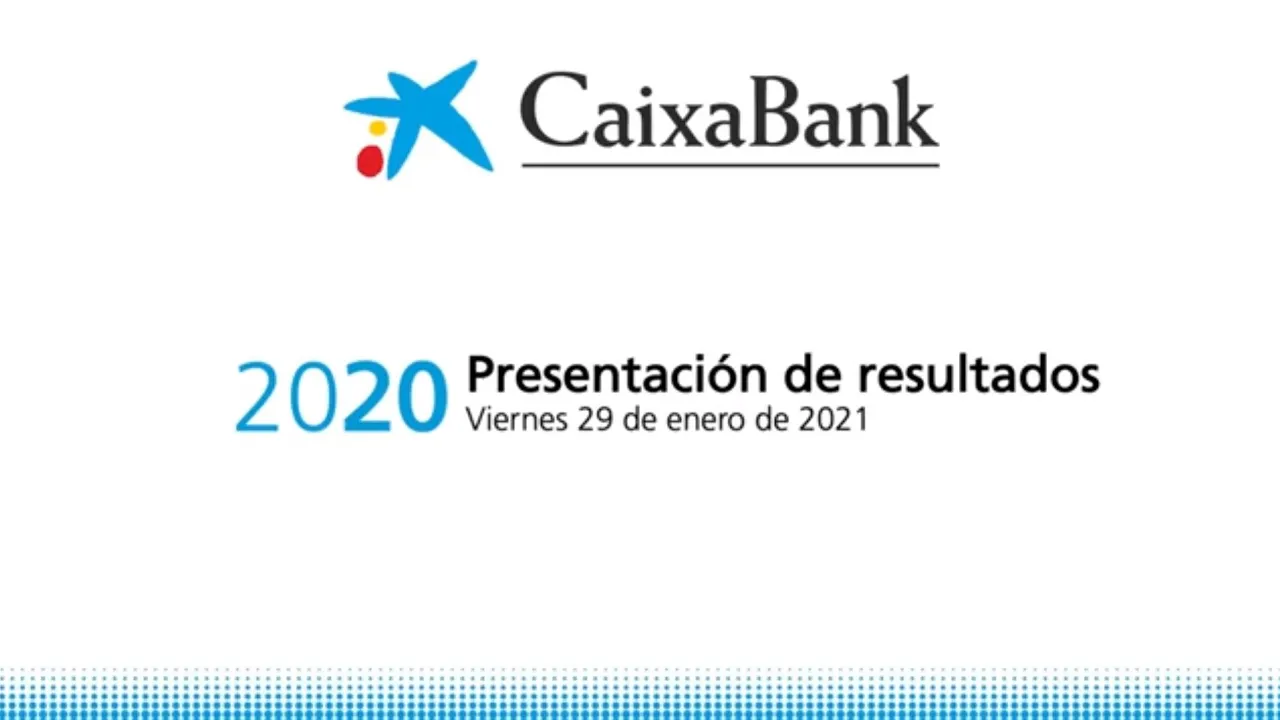 CaixaBank

2020 Presentación de resultados
Viernes 29 de enero de 2021